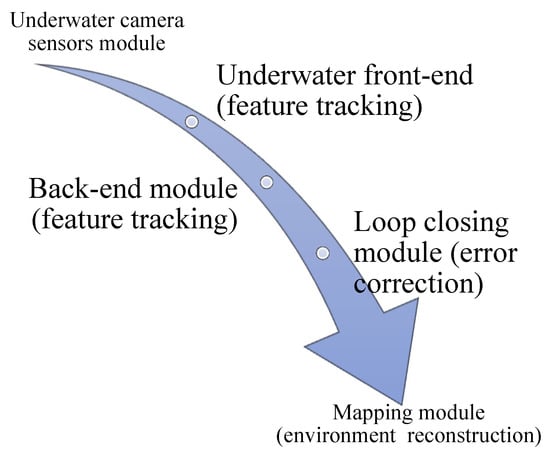 Underwater camera sensors module

Underwater front-end (feature tracking)

Back-end module (feature tracking)

Loop closing module (error correction)

Mapping module (environment reconstruction)